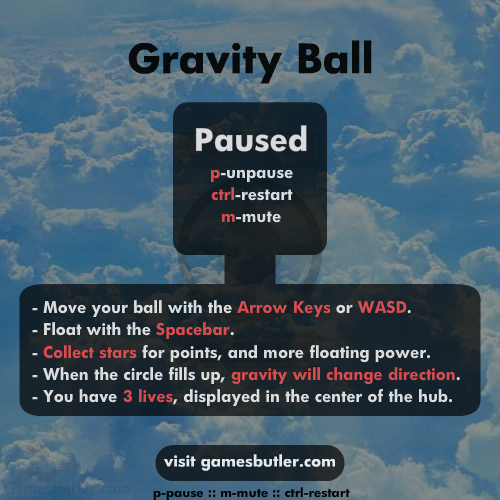 Gravity Ball

Paused

p-unpause
ctrl-restart
m-mute

- Move your ball with the Arrow Keys or WASD.
- Float with the Spacebar.
- Collect stars for points, and more floating power.
- When the circle fills up, gravity will change direction.
- You have 3 lives, displayed in the center of the hub.

visit gamesbutler.com

GamesButler.com

p-pause :: m-mute :: ctrl-restart